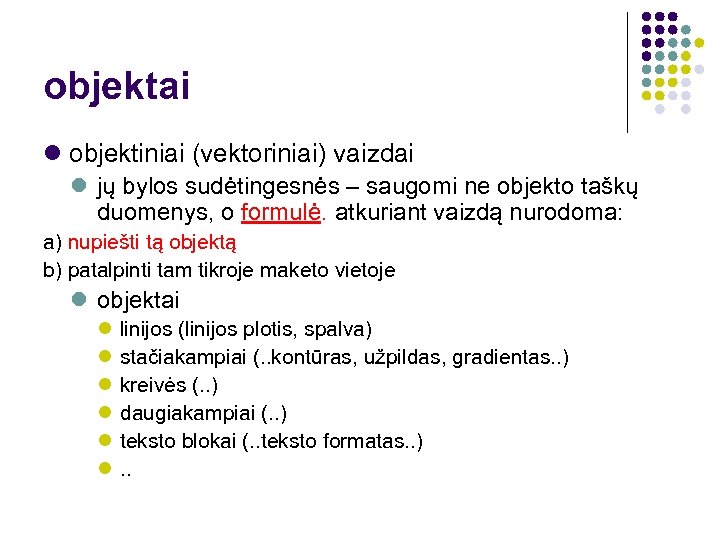 objektai

objektiniai (vektoriniai) vaizdai

jų bylos sudėtingesnės – saugomi ne objekto taškų duomenys, o formulė. atkuriant vaizdą nurodoma:

a) nupiešti tą objektą

b) patalpinti tam tikroje maketo vietoje

objektai

linijos (linijos plotis, spalva)

stačiakampiai (..kontūras, užpildas, gradientas..)

kreivės (..)

daugiakampiai (..)

teksto blokai (..teksto formatas..)

..